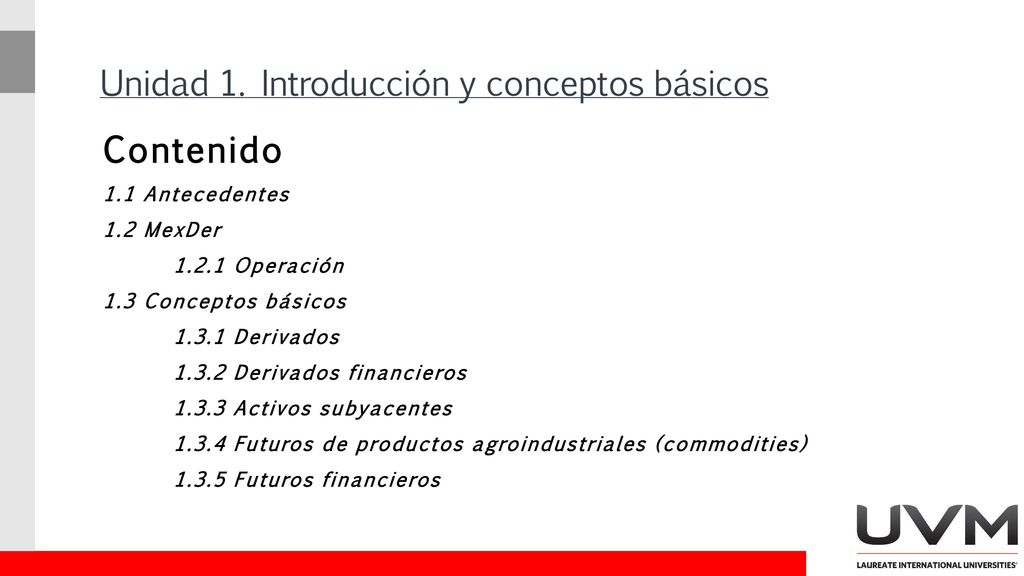 Unidad 1. Introducción y conceptos básicos

Contenido

1.1 Antecedentes

1.2 MexDer

1.2.1 Operación

1.3 Conceptos básicos

1.3.1 Derivados

1.3.2 Derivados financieros

1.3.3 Activos subyacentes

1.3.4 Futuros de productos agroindustriales (commodities)

1.3.5 Futuros financieros

UVM

LAUREATE INTERNATIONAL UNIVERSITIES